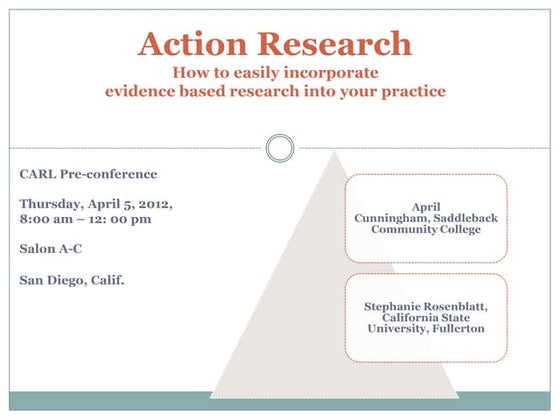 Action Research
How to easily incorporate evidence based research into your practice

CARL Pre-conference

Thursday, April 5, 2012, 8:00 am – 12: 00 pm

Salon A-C

San Diego, Calif.

April Cunningham, Saddleback Community College

Stephanie Rosenblatt, California State University, Fullerton